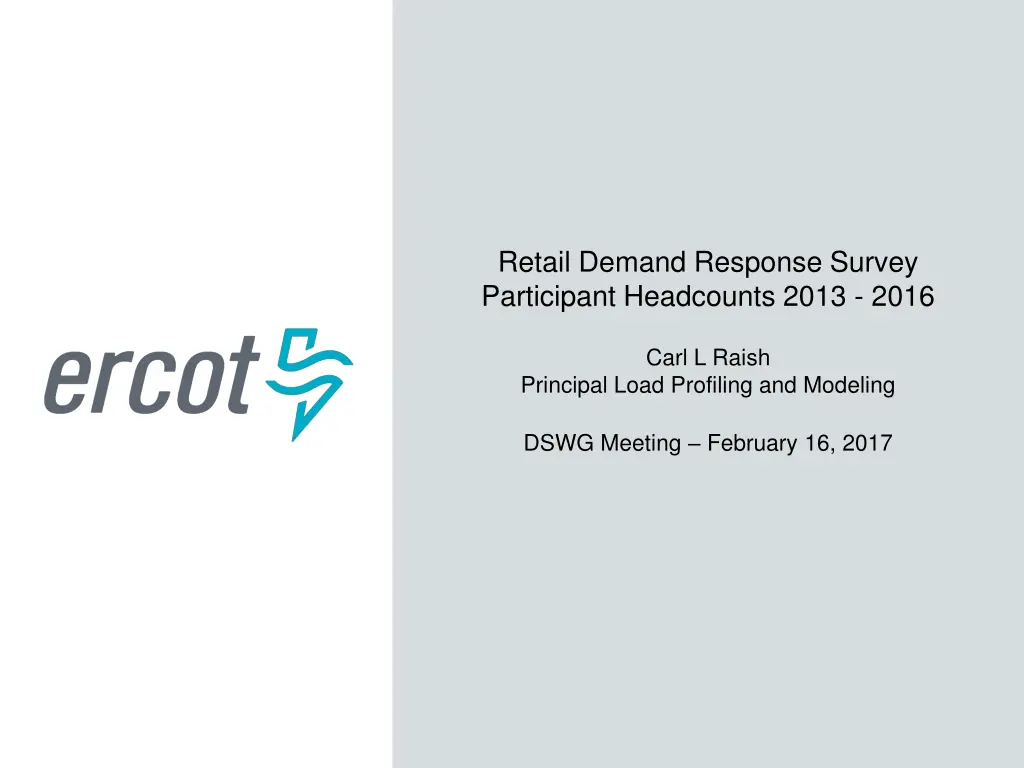 ercot

Retail Demand Response Survey
Participant Headcounts 2013 - 2016

Carl L Raish
Principal Load Profiling and Modeling

DSWG Meeting – February 16, 2017